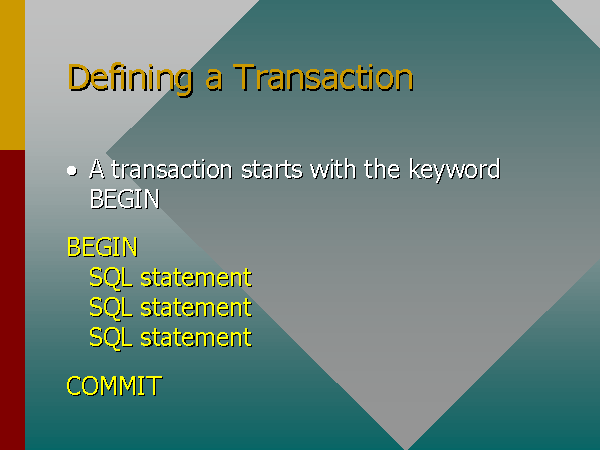 Defining a Transaction

• A transaction starts with the keyword BEGIN

BEGIN
SQL statement
SQL statement
SQL statement

COMMIT